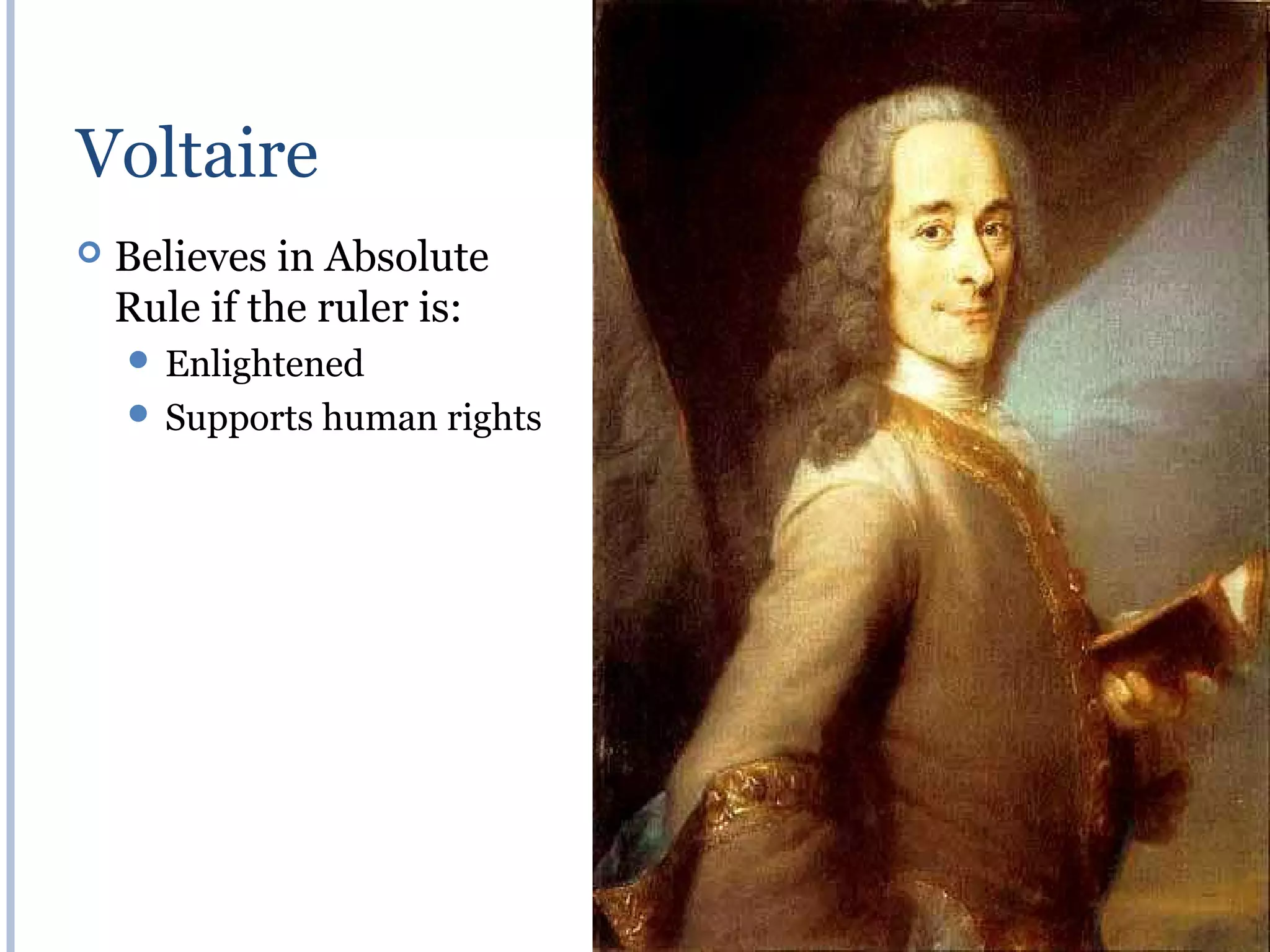 Voltaire

Believes in Absolute Rule if the ruler is:

Enlightened

Supports human rights